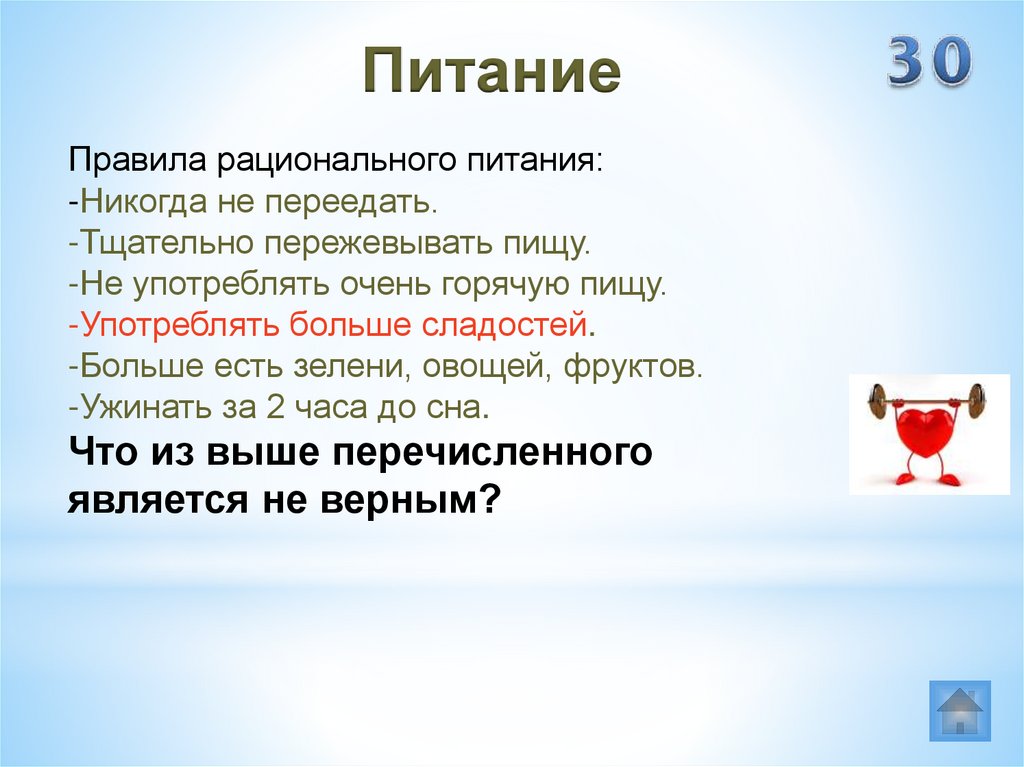 Питание

30

Правила рационального питания:
-Никогда не переедать.
-Тщательно пережевывать пищу.
-Не употреблять очень горячую пищу.
-Употреблять больше сладостей.
-Больше есть зелени, овощей, фруктов.
-Ужинать за 2 часа до сна.
Что из выше перечисленного является не верным?